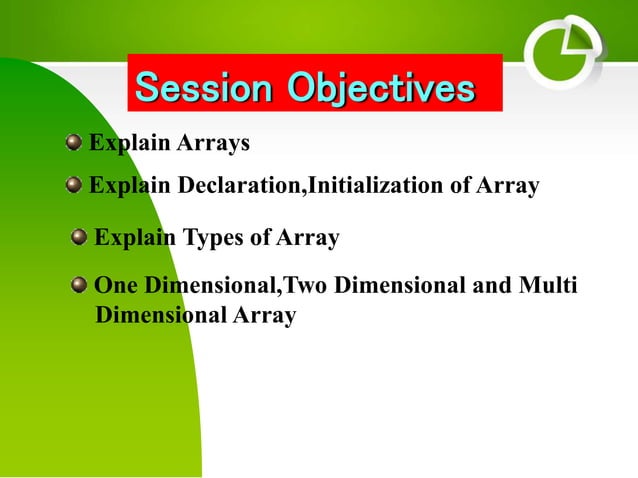 Session Objectives

Explain Arrays

Explain Declaration,Initialization of Array

Explain Types of Array

One Dimensional,Two Dimensional and Multi Dimensional Array